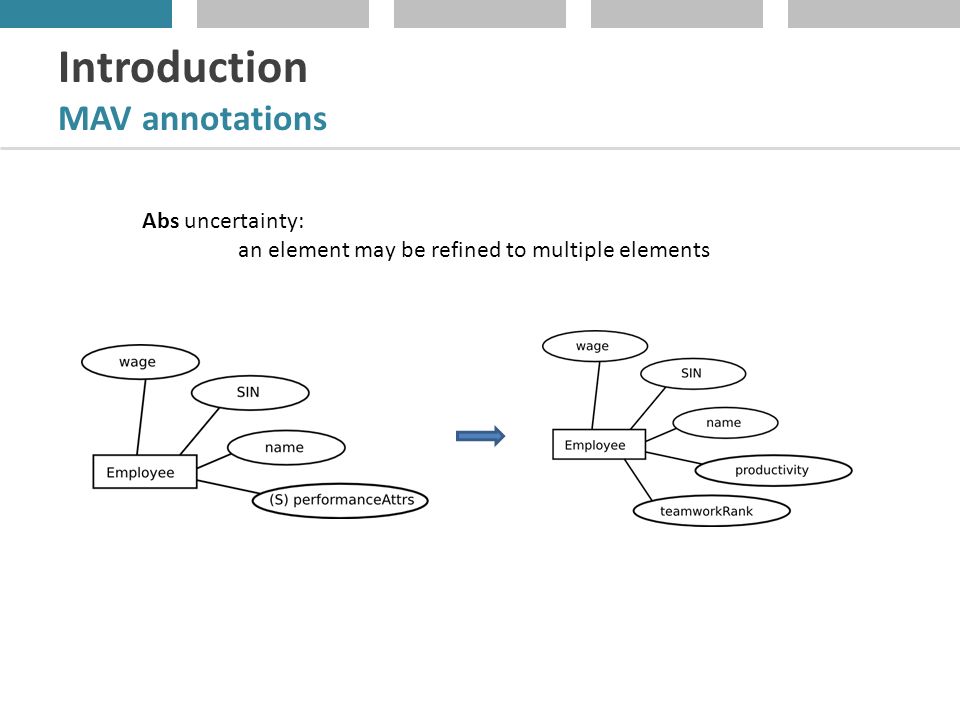 Introduction
MAV annotations

Abs uncertainty:
an element may be refined to multiple elements

wage
SIN
name
Employee
(S) performanceAttrs

wage
SIN
name
Employee
productivity
teamworkRank